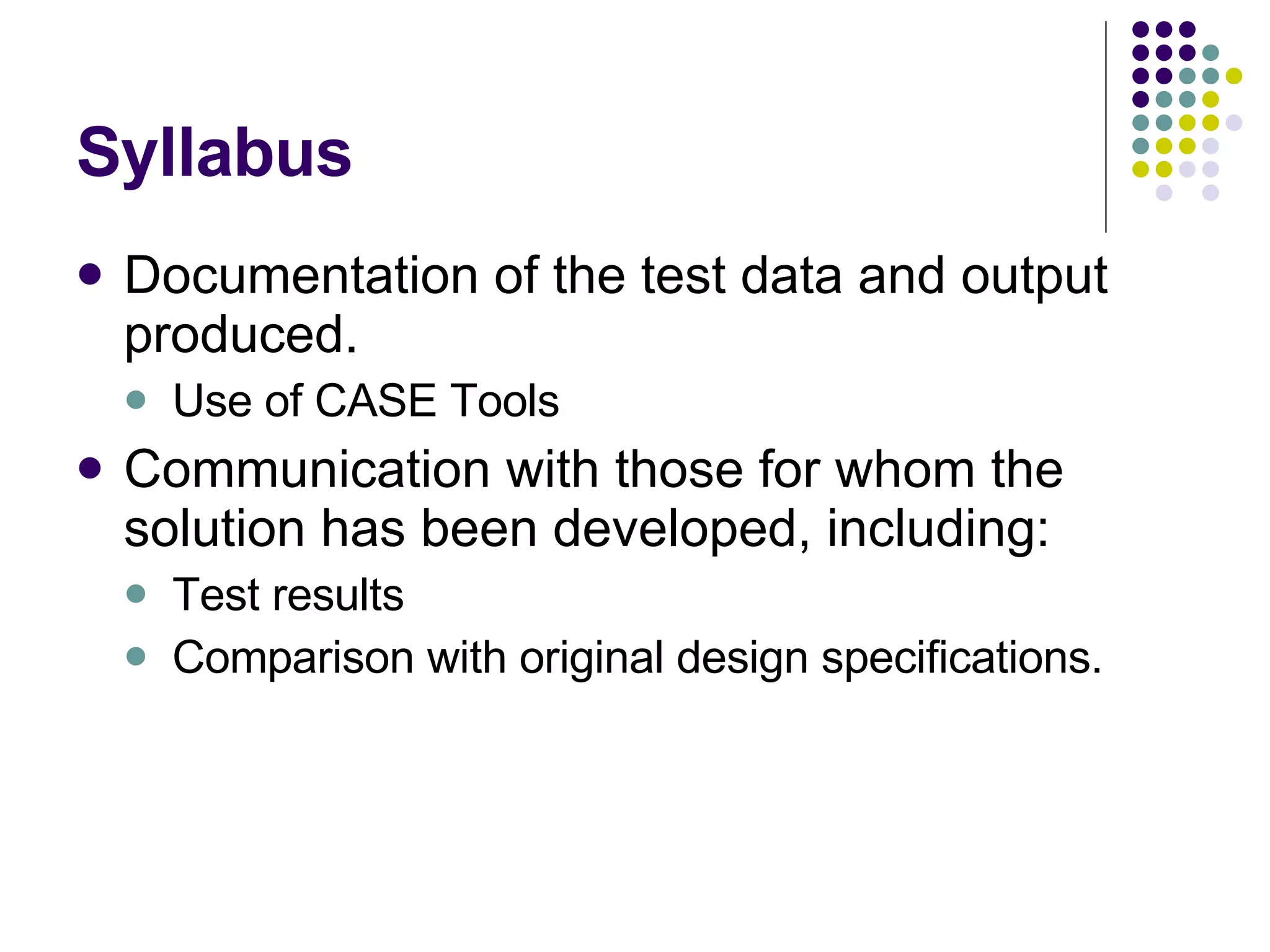 Syllabus

- Documentation of the test data and output produced.
  - Use of CASE Tools
- Communication with those for whom the solution has been developed, including:
  - Test results
  - Comparison with original design specifications.